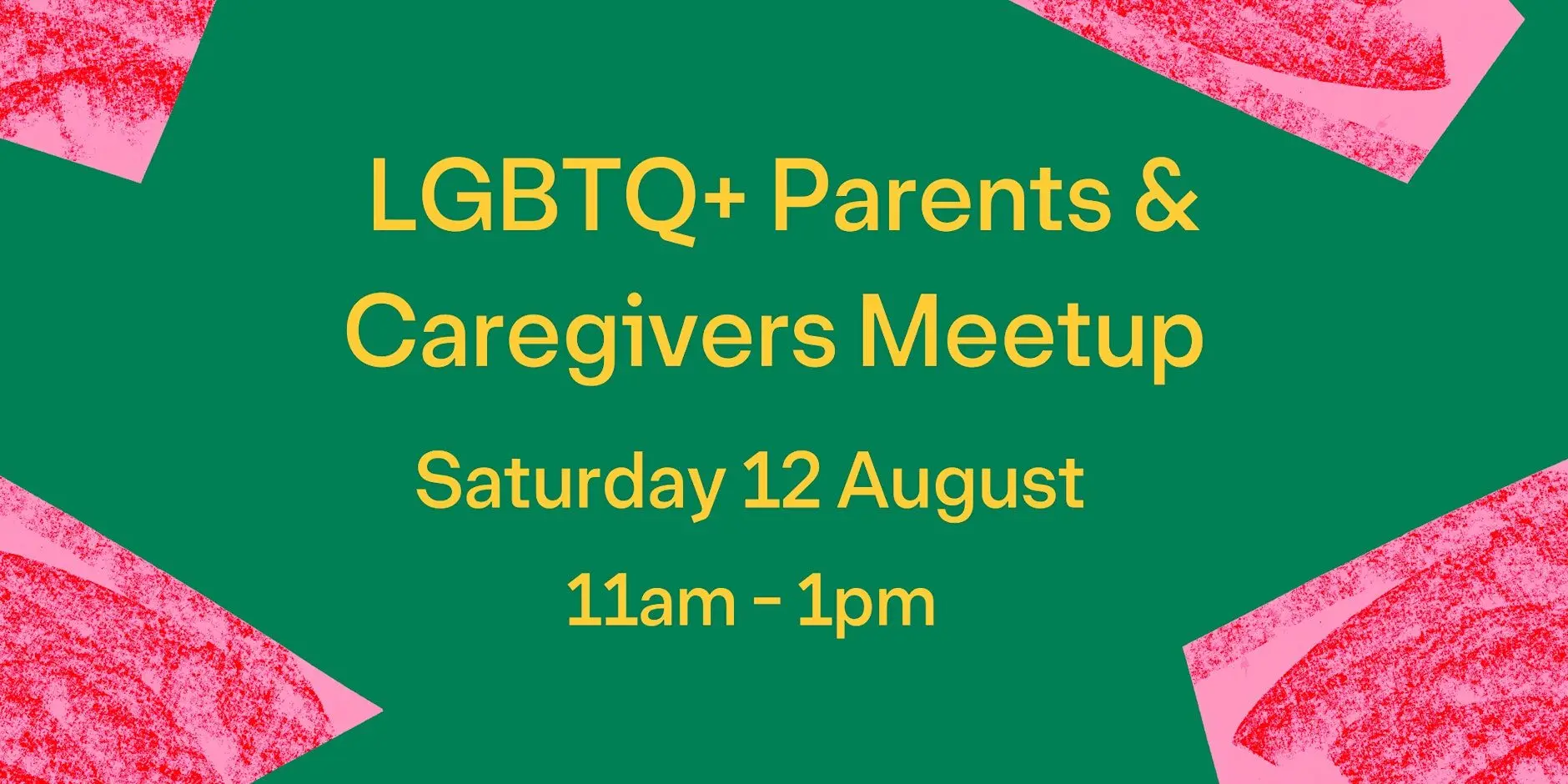 LGBTQ+ Parents & Caregivers Meetup

Saturday 12 August

11am - 1pm